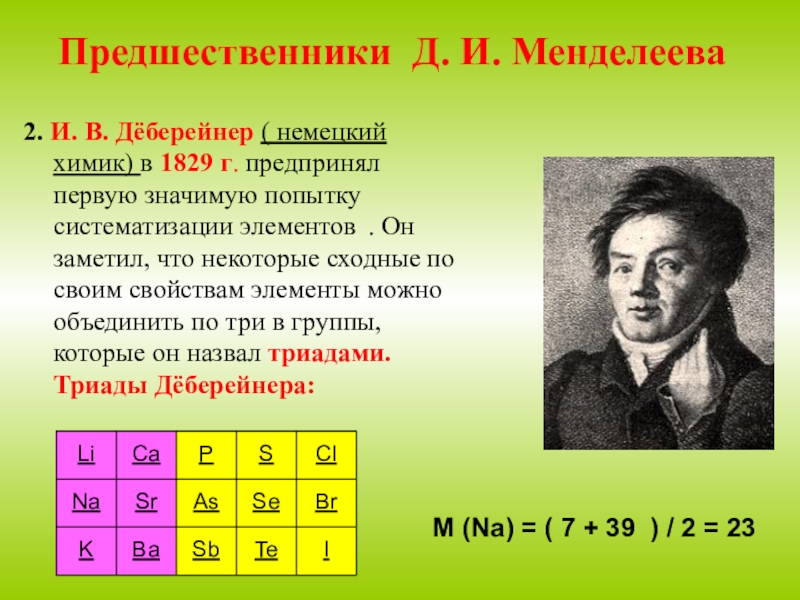 Предшественники Д. И. Менделеева

2. И. В. Дёберейнер ( немецкий химик) в 1829 г. предпринял первую значимую попытку систематизации элементов . Он заметил, что некоторые сходные по своим свойствам элементы можно объединить по три в группы, которые он назвал триадами. Триады Дёберейнера:

| Li | Ca | P | S | Cl |
|---|---|---|---|---|
| Na | Sr | As | Se | Br |
| K | Ba | Sb | Te | I |

M (Na) = ( 7 + 39 ) / 2 = 23